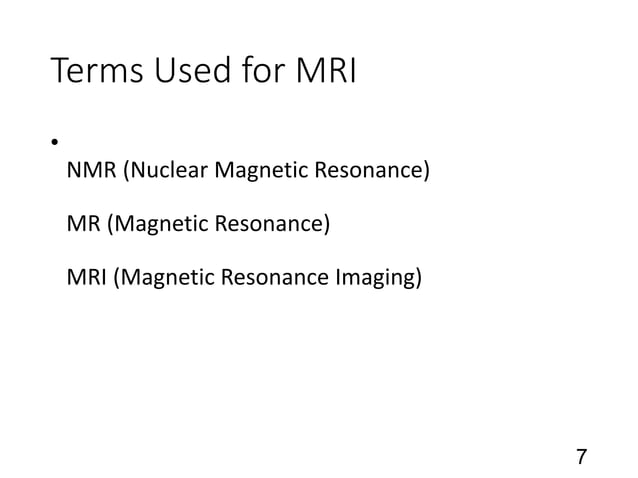 Terms Used for MRI

•

NMR (Nuclear Magnetic Resonance)

MR (Magnetic Resonance)

MRI (Magnetic Resonance Imaging)

7